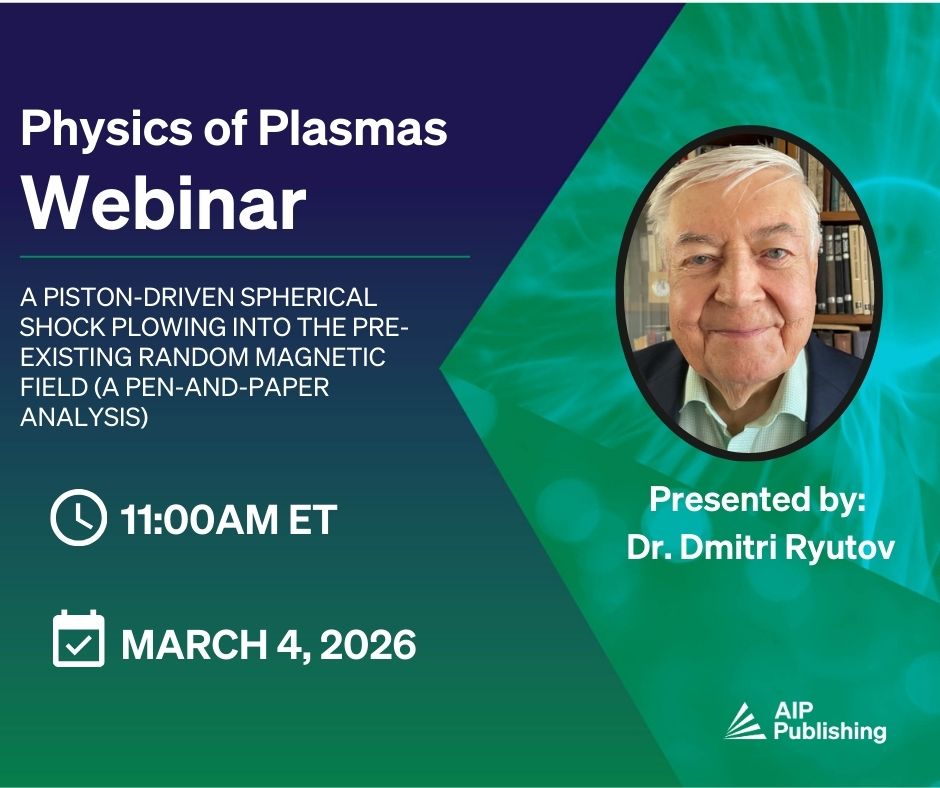 Physics of Plasmas
Webinar

A PISTON-DRIVEN SPHERICAL SHOCK PLOWING INTO THE PRE-EXISTING RANDOM MAGNETIC FIELD (A PEN-AND-PAPER ANALYSIS)

11:00AM ET

MARCH 4, 2026

Presented by:
Dr. Dmitri Ryutov

AIP Publishing